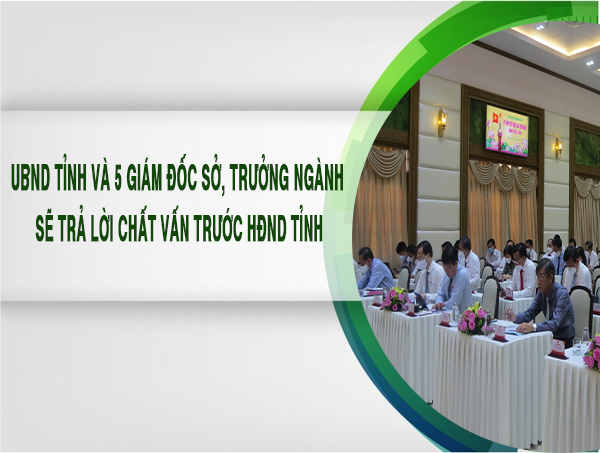 UBND TỈNH VÀ 5 GIÁM ĐỐC SỞ, TRƯỞNG NGÀNH SẼ TRẢ LỜI CHẤT VẤN TRƯỚC HĐND TỈNH